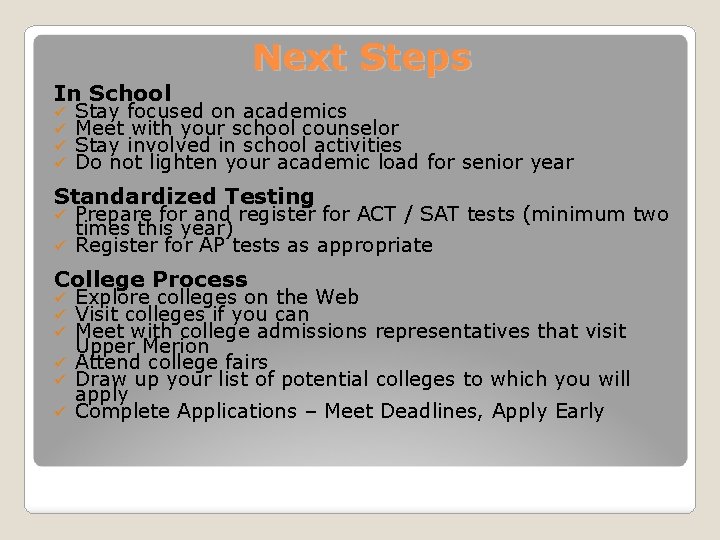 Next Steps

In School
✓ Stay focused on academics
✓ Meet with your school counselor
✓ Stay involved in school activities
✓ Do not lighten your academic load for senior year

Standardized Testing
✓ Prepare for and register for ACT / SAT tests (minimum two times this year)
✓ Register for AP tests as appropriate

College Process
✓ Explore colleges on the Web
✓ Visit colleges if you can
✓ Meet with college admissions representatives that visit Upper Merion
✓ Attend college fairs
✓ Draw up your list of potential colleges to which you will apply
✓ Complete Applications – Meet Deadlines, Apply Early